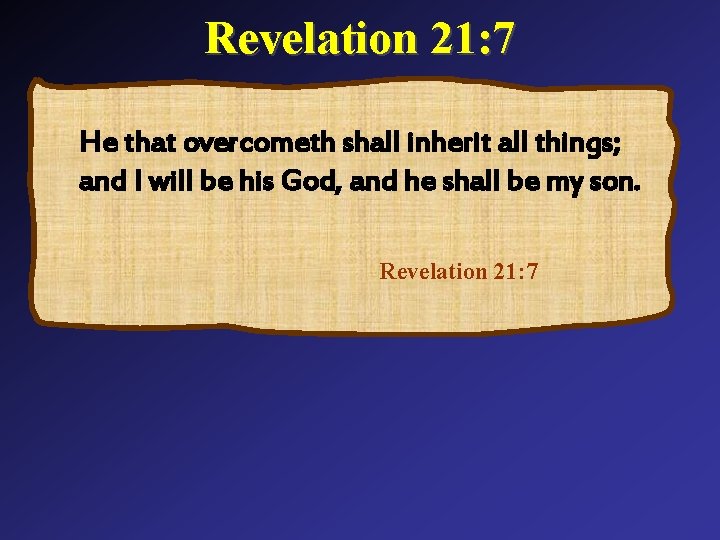 Revelation 21:7

He that overcometh shall inherit all things; and I will be his God, and he shall be my son.

Revelation 21:7